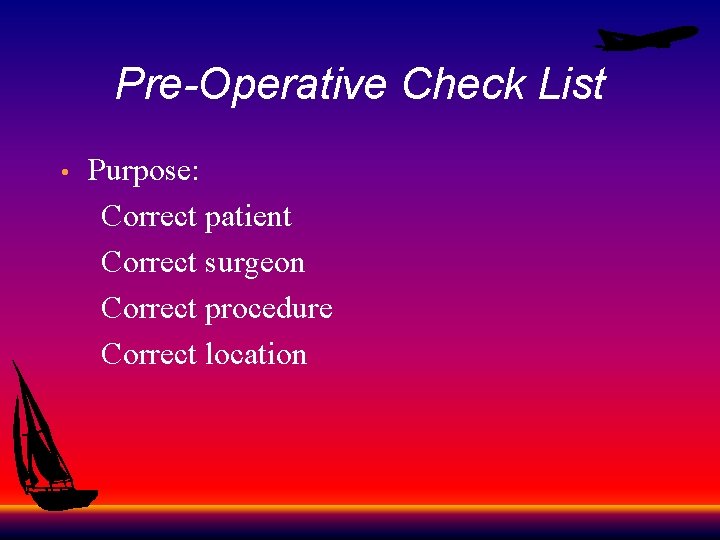 Pre-Operative Check List

• Purpose:

Correct patient

Correct surgeon

Correct procedure

Correct location